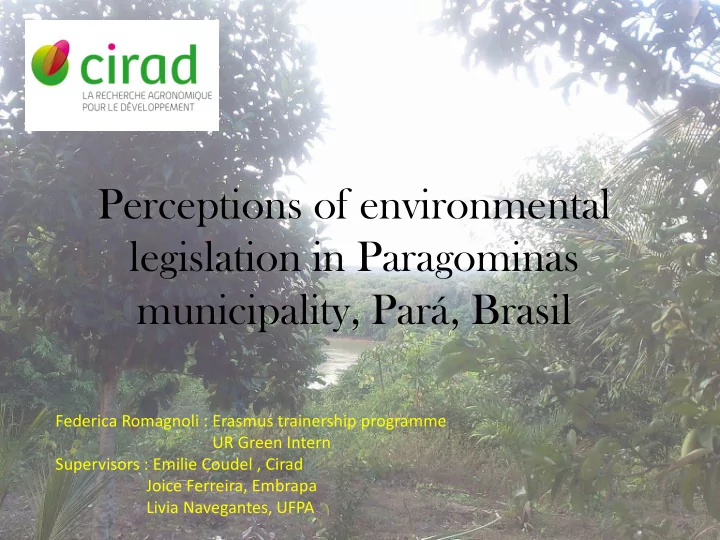 cirad
LA RECHERCHE AGRONOMIQUE POUR LE DÉVELOPPEMENT

Perceptions of environmental legislation in Paragominas municipality, Pará, Brasil

Federica Romagnoli : Erasmus trainership programme
UR Green Intern
Supervisors : Emilie Coudel , Cirad
Joice Ferreira, Embrapa
Livia Navegantes, UFPA